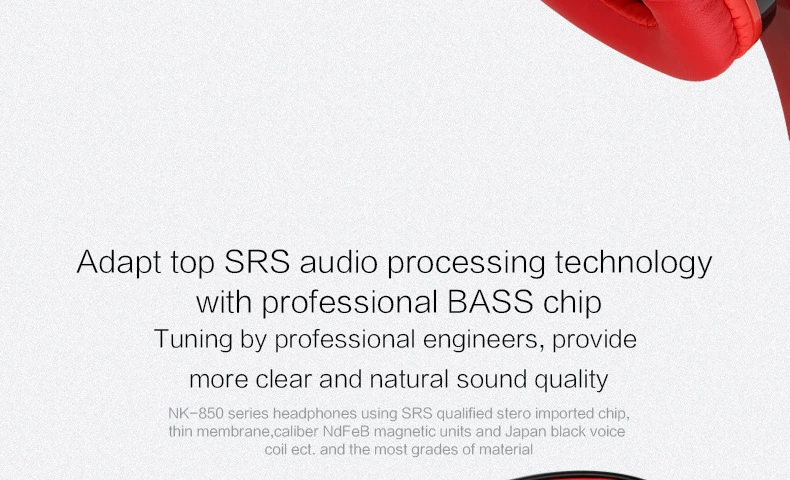 Adapt top SRS audio processing technology with professional BASS chip

Tuning by professional engineers, provide more clear and natural sound quality

NK-850 series headphones using SRS qualified stero imported chip, thin membrane,caliber NdFeB magnetic units and Japan black voice coil ect. and the most grades of material